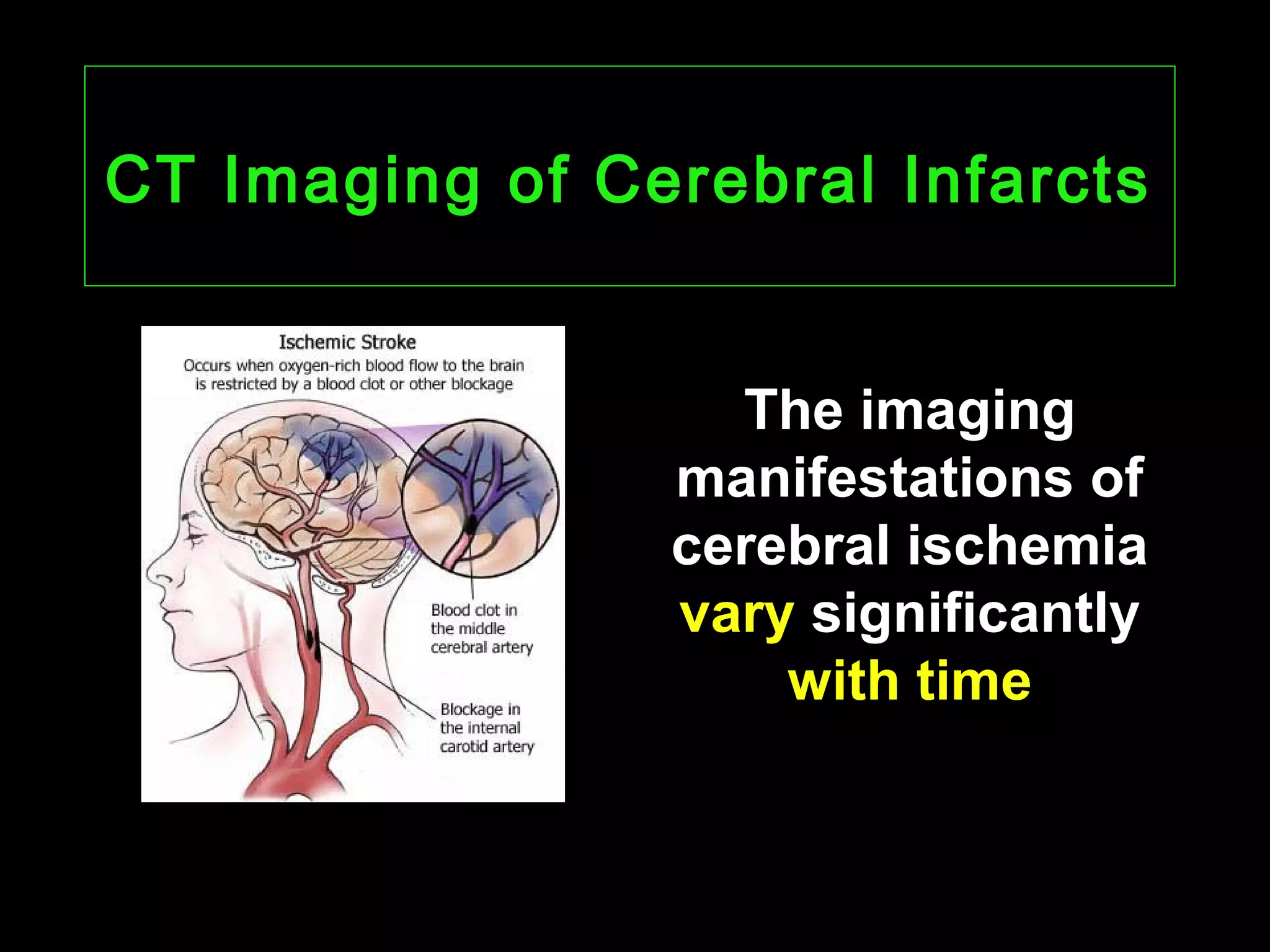 CT Imaging of Cerebral Infarcts

Ischemic Stroke
Occurs when oxygen-rich blood flow to the brain is restricted by a blood clot or other blockage

Blood clot in the middle cerebral artery

Blockage in the internal carotid artery

The imaging manifestations of cerebral ischemia vary significantly with time